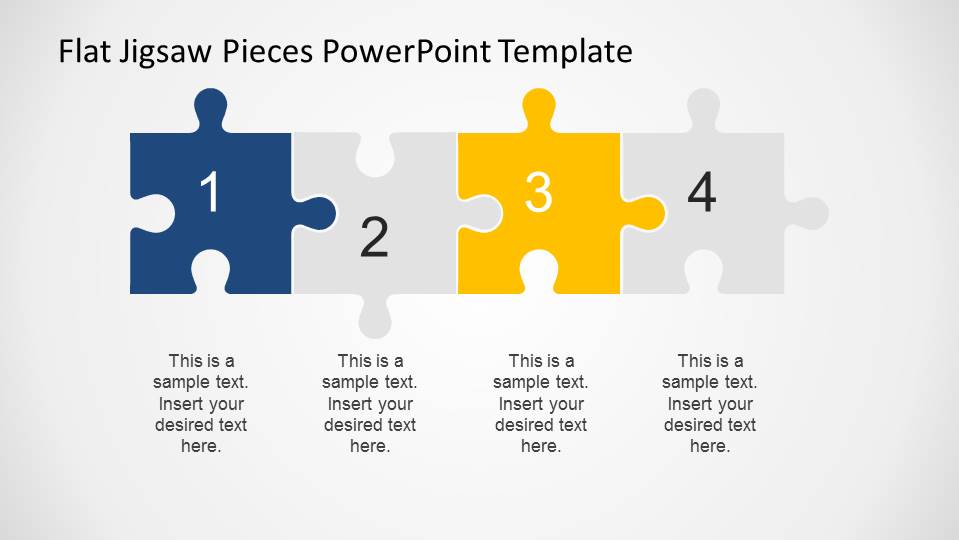 Flat Jigsaw Pieces PowerPoint Template

1

2

3

4

This is a sample text. Insert your desired text here.

This is a sample text. Insert your desired text here.

This is a sample text. Insert your desired text here.

This is a sample text. Insert your desired text here.